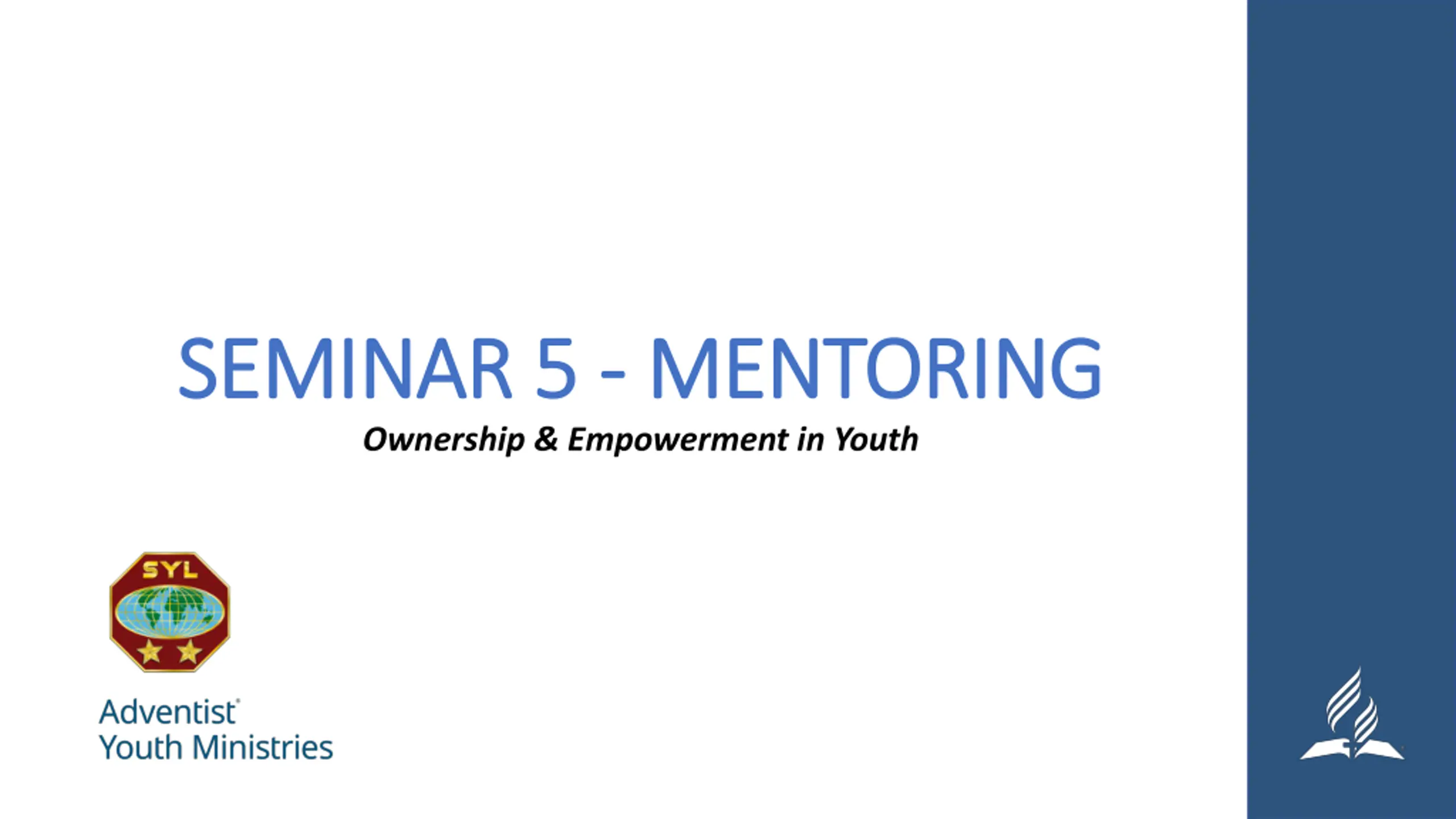 SEMINAR 5 - MENTORING

Ownership & Empowerment in Youth

SYL

Adventist®
Youth Ministries